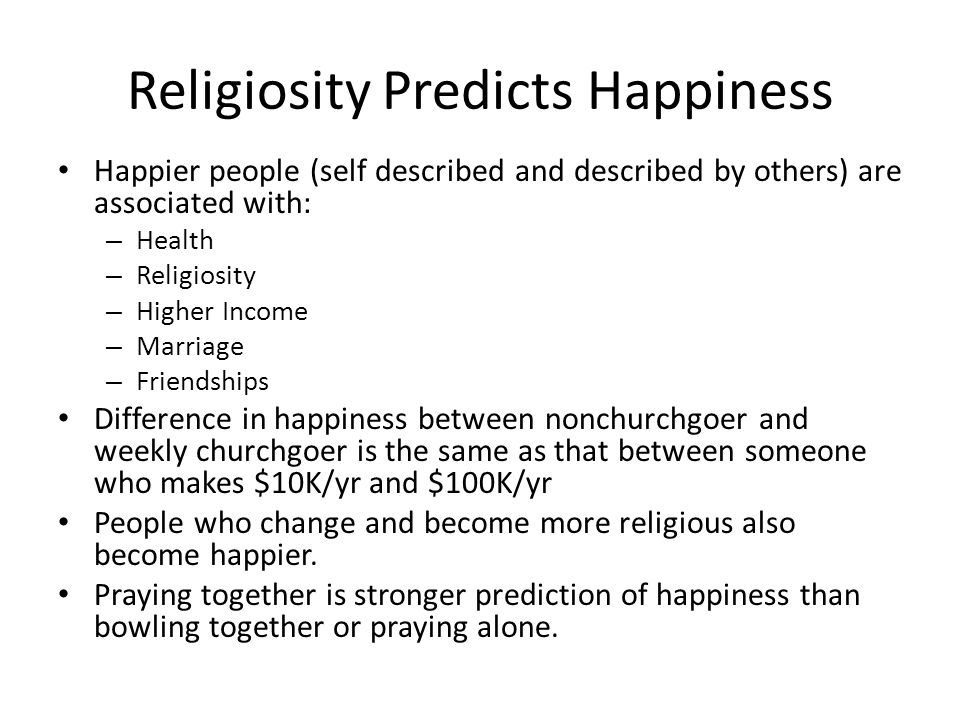 Religiosity Predicts Happiness

• Happier people (self described and described by others) are associated with:
  – Health
  – Religiosity
  – Higher Income
  – Marriage
  – Friendships
• Difference in happiness between nonchurchgoer and weekly churchgoer is the same as that between someone who makes \$10K/yr and \$100K/yr
• People who change and become more religious also become happier.
• Praying together is stronger prediction of happiness than bowling together or praying alone.